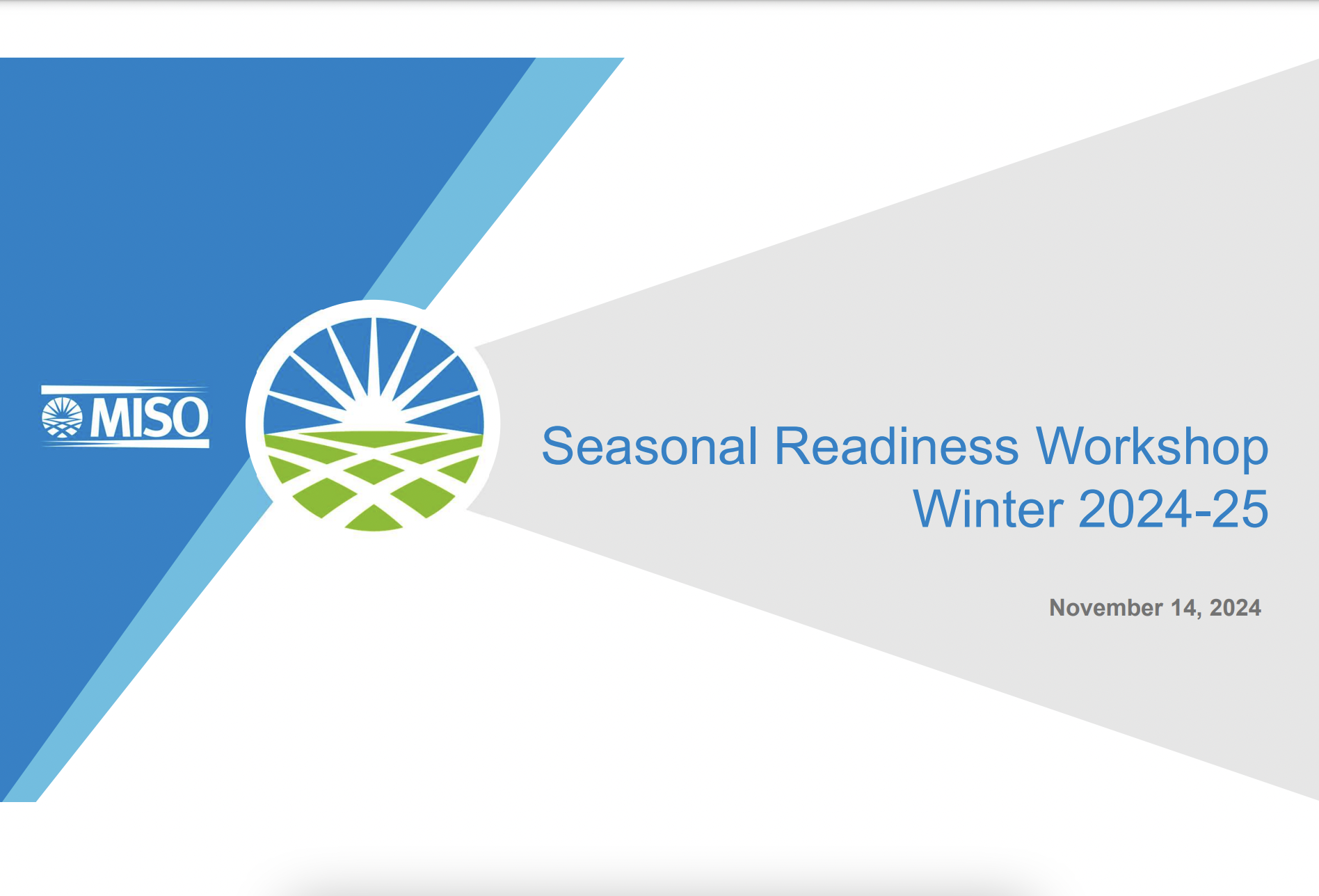 MISO

Seasonal Readiness Workshop
Winter 2024-25

November 14, 2024